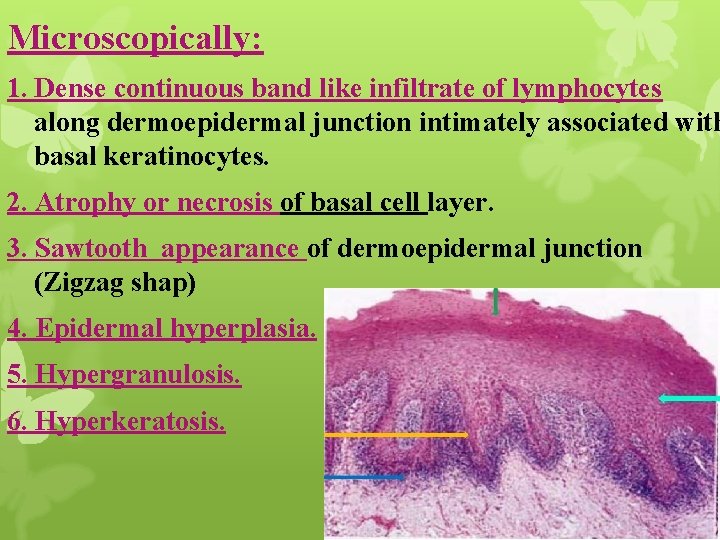 Microscopically:

1. Dense continuous band like infiltrate of lymphocytes along dermoepidermal junction intimately associated with basal keratinocytes.

2. Atrophy or necrosis of basal cell layer.

3. Sawtooth appearance of dermoepidermal junction (Zigzag shap)

4. Epidermal hyperplasia.

5. Hypergranulosis.

6. Hyperkeratosis.